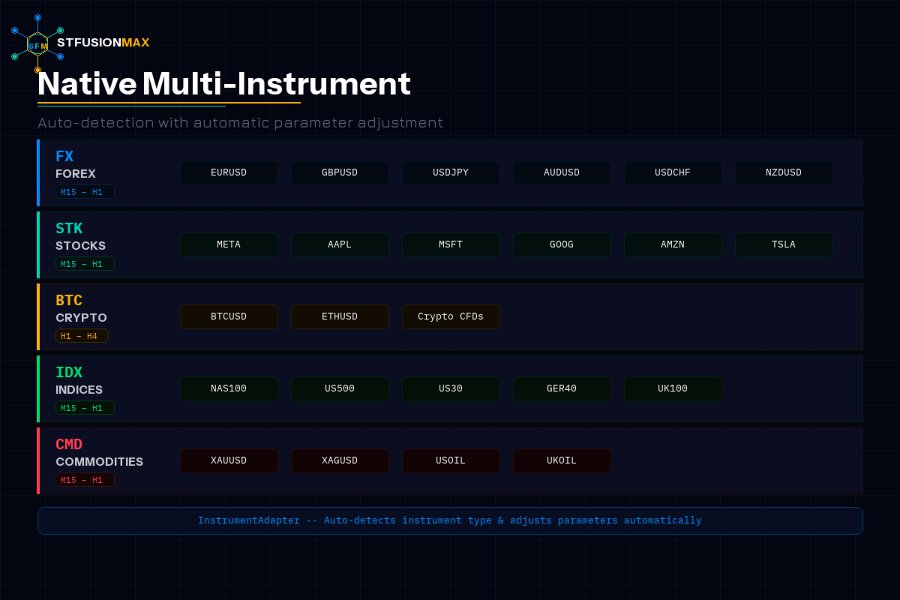 SFM STFUSIONMAX

Native Multi-Instrument

Auto-detection with automatic parameter adjustment

FX
FOREX
M15 – H1
EURUSD GBPUSD USDJPY AUDUSD USDCHF NZDUSD

STK
STOCKS
M15 – H1
META AAPL MSFT GOOG AMZN TSLA

BTC
CRYPTO
H1 – H4
BTCUSD ETHUSD Crypto CFDs

IDX
INDICES
M15 – H1
NAS100 US500 US30 GER40 UK100

CMD
COMMODITIES
M15 – H1
XAUUSD XAGUSD USOIL UKOIL

InstrumentAdapter -- Auto-detects instrument type & adjusts parameters automatically